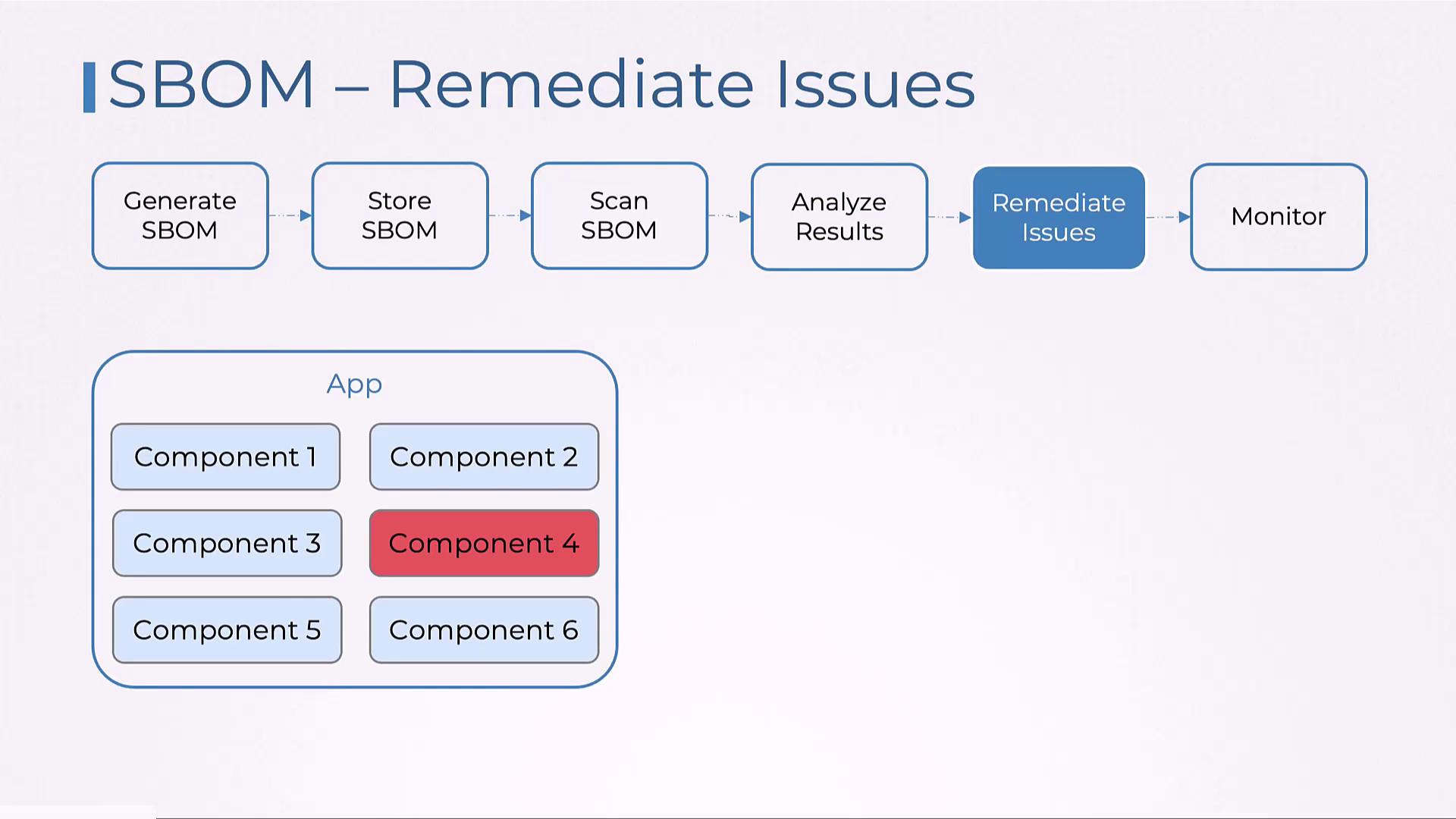 SBOM – Remediate Issues

Generate SBOM

Store SBOM

Scan SBOM

Analyze Results

Remediate Issues

Monitor

App

Component 1

Component 2

Component 3

Component 4

Component 5

Component 6